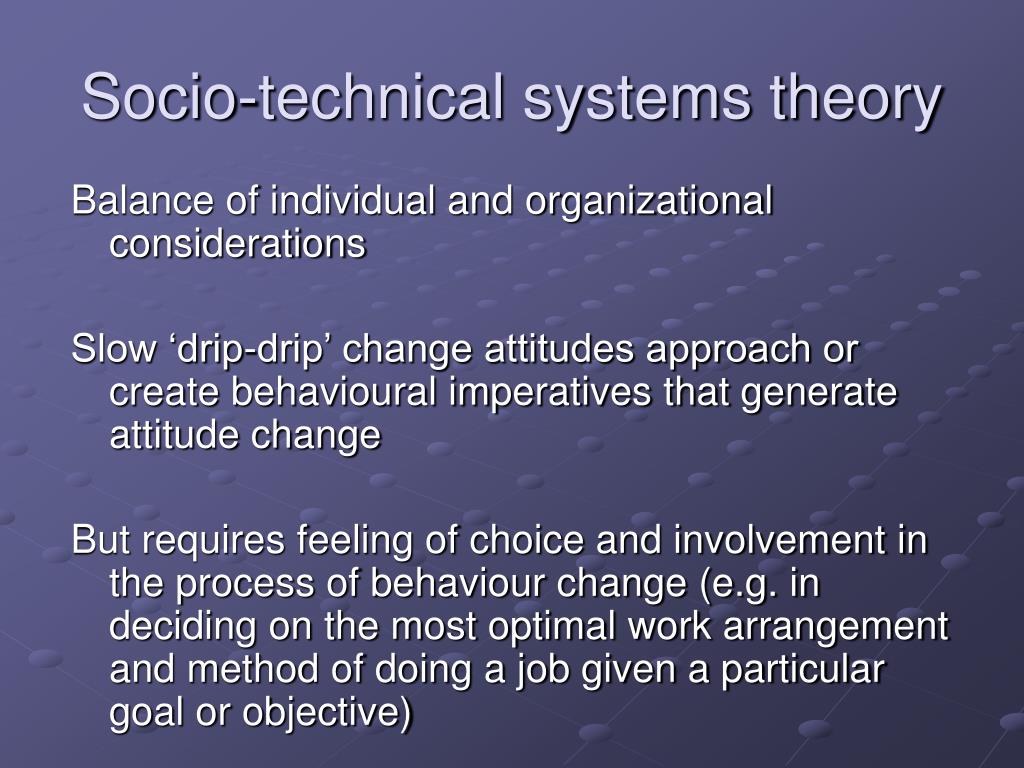 Socio-technical systems theory

Balance of individual and organizational considerations

Slow ‘drip-drip’ change attitudes approach or create behavioural imperatives that generate attitude change

But requires feeling of choice and involvement in the process of behaviour change (e.g. in deciding on the most optimal work arrangement and method of doing a job given a particular goal or objective)